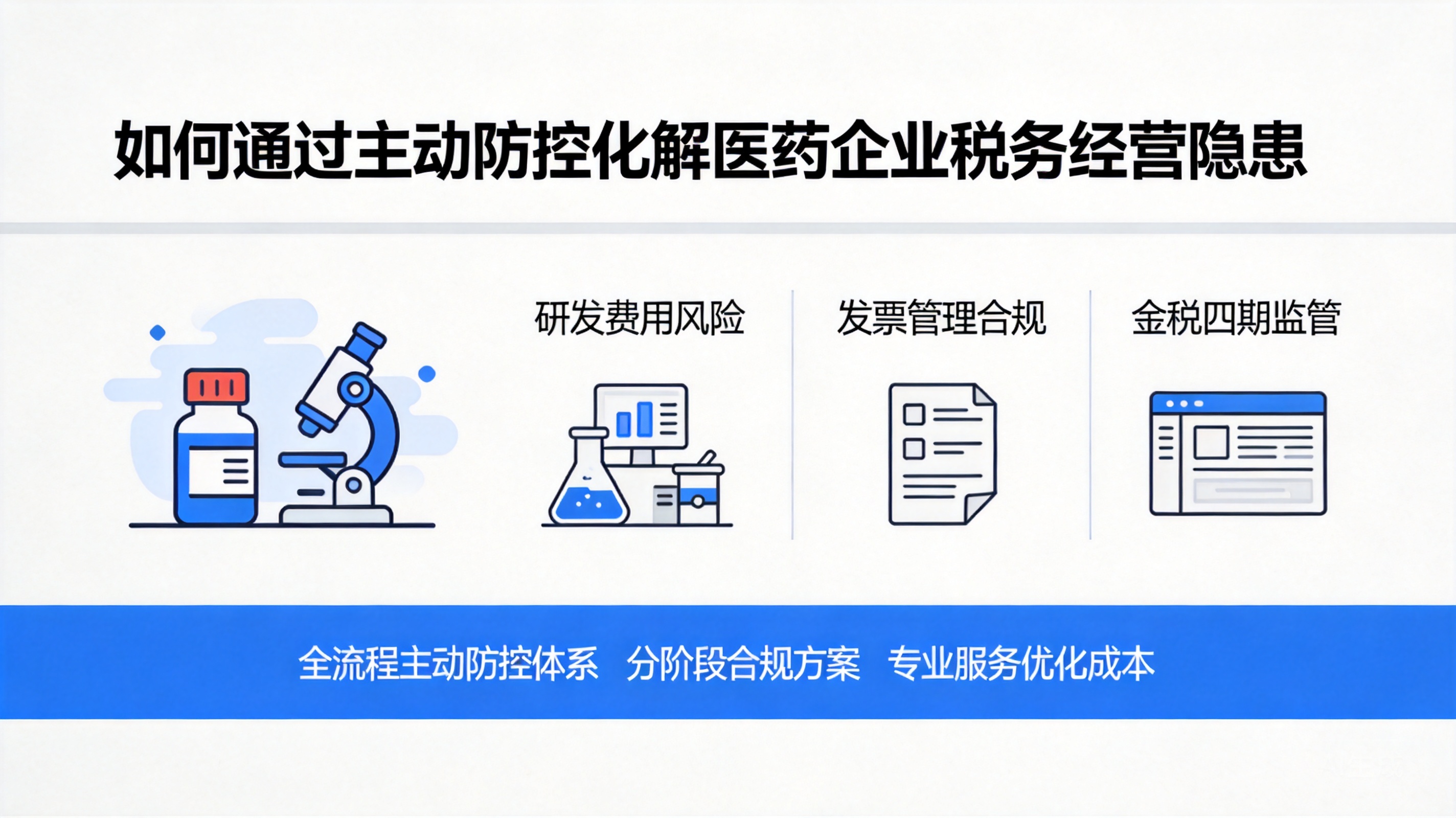 如何通过主动防控化解医药企业税务经营隐患

研发费用风险

发票管理合规

金税四期监管

全流程主动防控体系　分阶段合规方案　专业服务优化成本